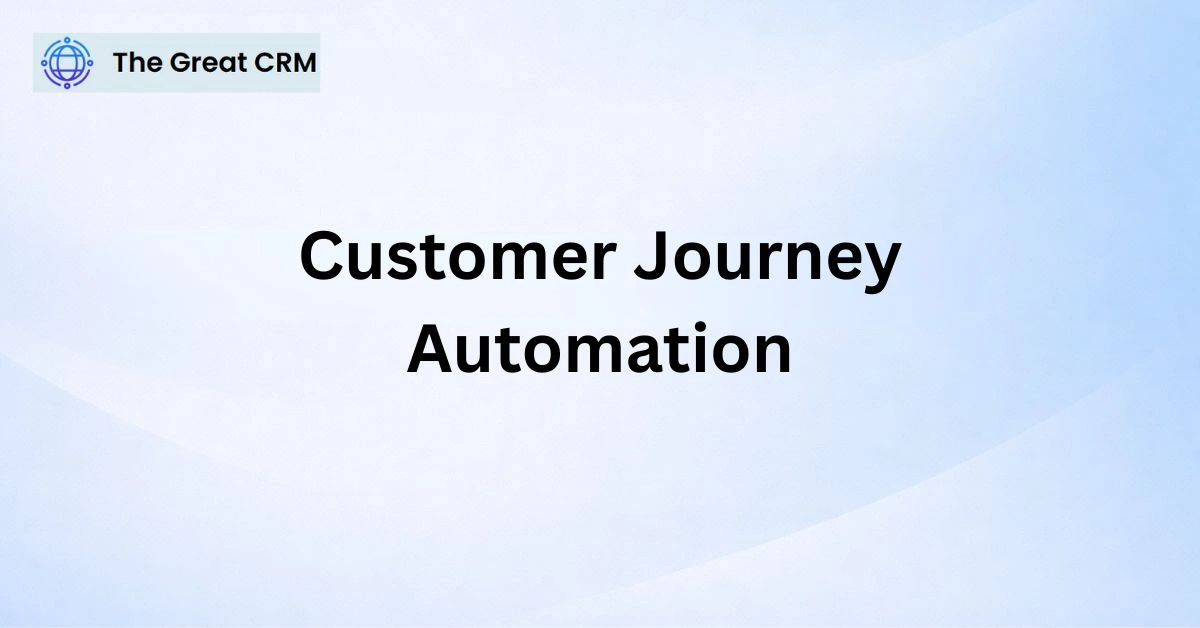 The Great CRM

Customer Journey Automation